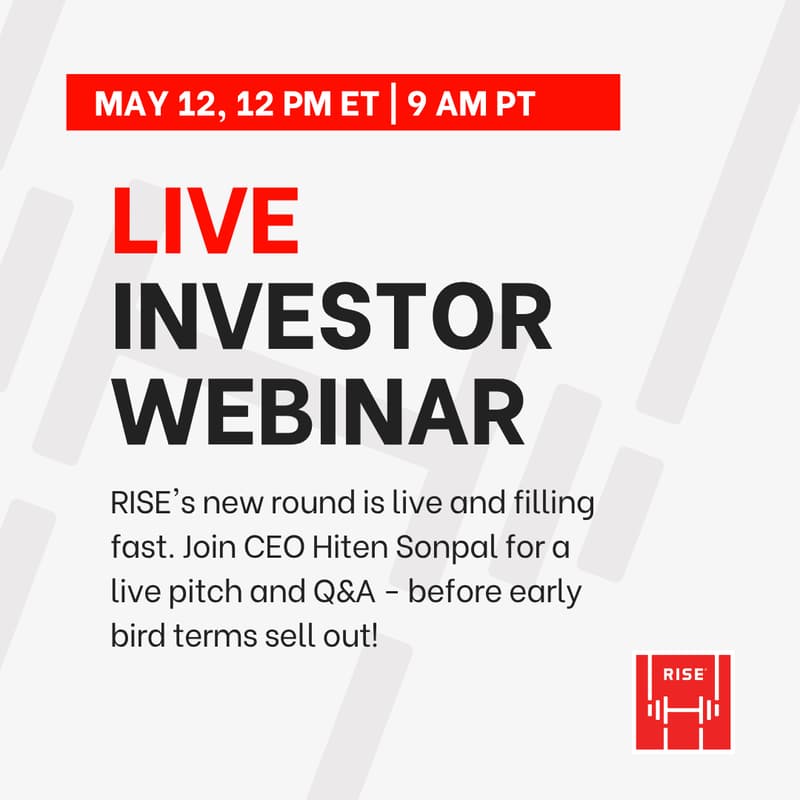 MAY 12, 12 PM ET | 9 AM PT

LIVE INVESTOR WEBINAR

RISE's new round is live and filling fast. Join CEO Hiten Sonpal for a live pitch and Q&A - before early bird terms sell out!

RISE